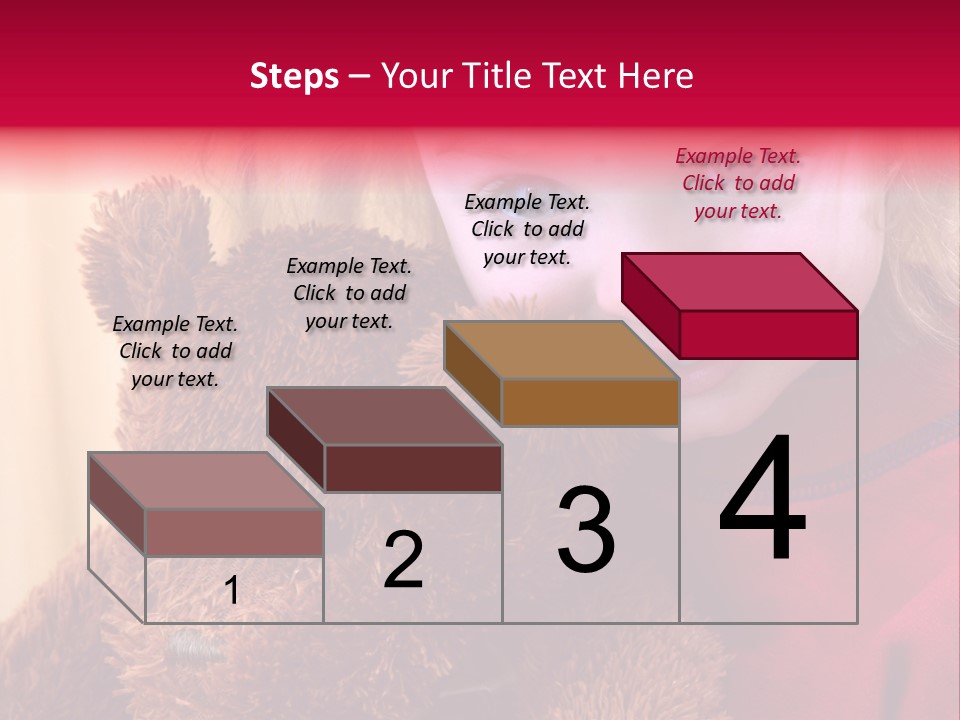 Steps – Your Title Text Here

Example Text. Click to add your text.

Example Text. Click to add your text.

Example Text. Click to add your text.

Example Text. Click to add your text.

1

2

3

4